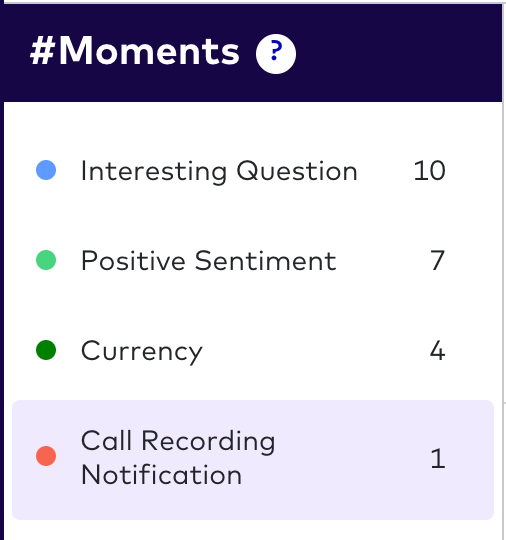 #Moments ?

Interesting Question 10

Positive Sentiment 7

Currency 4

Call Recording Notification 1